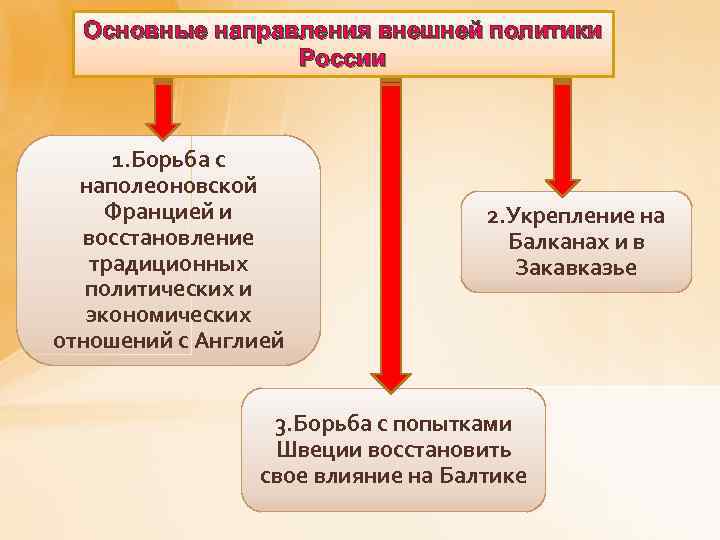 Основные направления внешней политики России

1.Борьба с наполеоновской Францией и восстановление традиционных политических и экономических отношений с Англией

2.Укрепление на Балканах и в Закавказье

3.Борьба с попытками Швеции восстановить свое влияние на Балтике